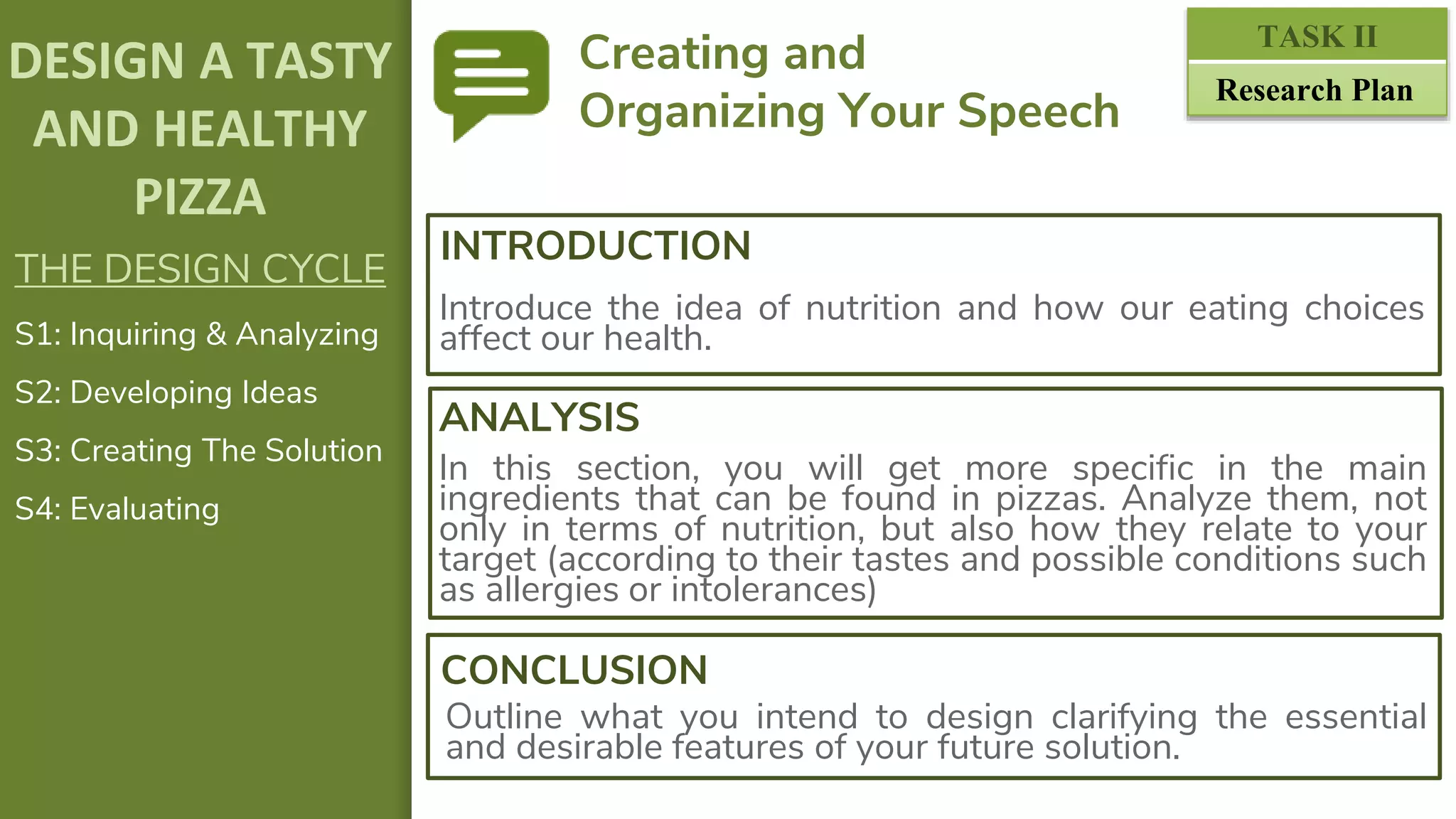 DESIGN A TASTY AND HEALTHY PIZZA

THE DESIGN CYCLE

S1: Inquiring & Analyzing

S2: Developing Ideas

S3: Creating The Solution

S4: Evaluating

Creating and Organizing Your Speech

TASK II

Research Plan

INTRODUCTION

Introduce the idea of nutrition and how our eating choices affect our health.

ANALYSIS

In this section, you will get more specific in the main ingredients that can be found in pizzas. Analyze them, not only in terms of nutrition, but also how they relate to your target (according to their tastes and possible conditions such as allergies or intolerances)

CONCLUSION

Outline what you intend to design clarifying the essential and desirable features of your future solution.